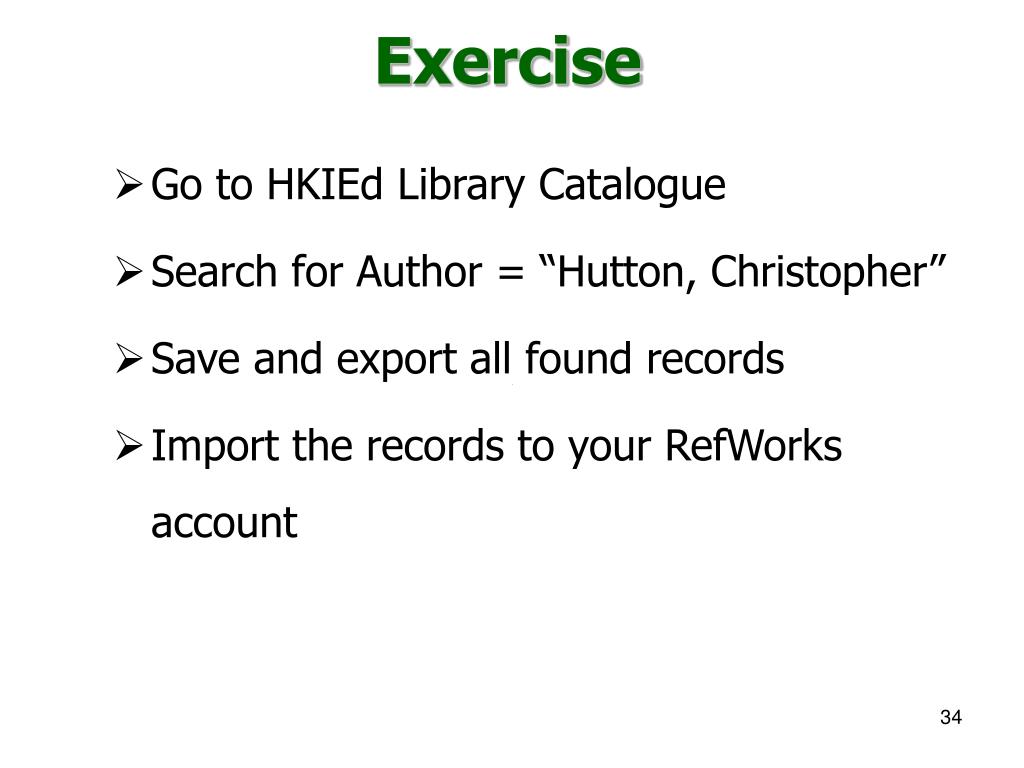 Exercise

➢ Go to HKIEd Library Catalogue

➢ Search for Author = “Hutton, Christopher”

➢ Save and export all found records

➢ Import the records to your RefWorks account

34